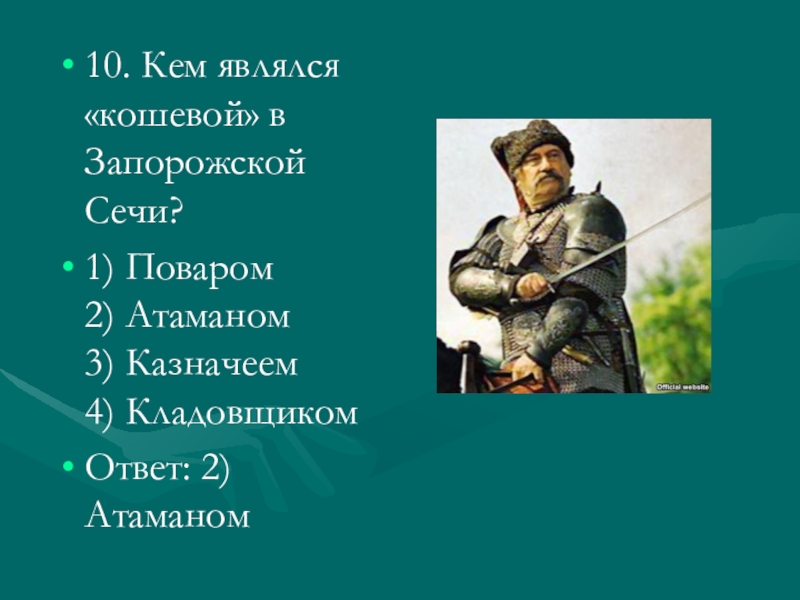 • 10. Кем являлся «кошевой» в Запорожской Сечи?

• 1) Поваром
2) Атаманом
3) Казначеем
4) Кладовщиком

• Ответ: 2) Атаманом

Official website